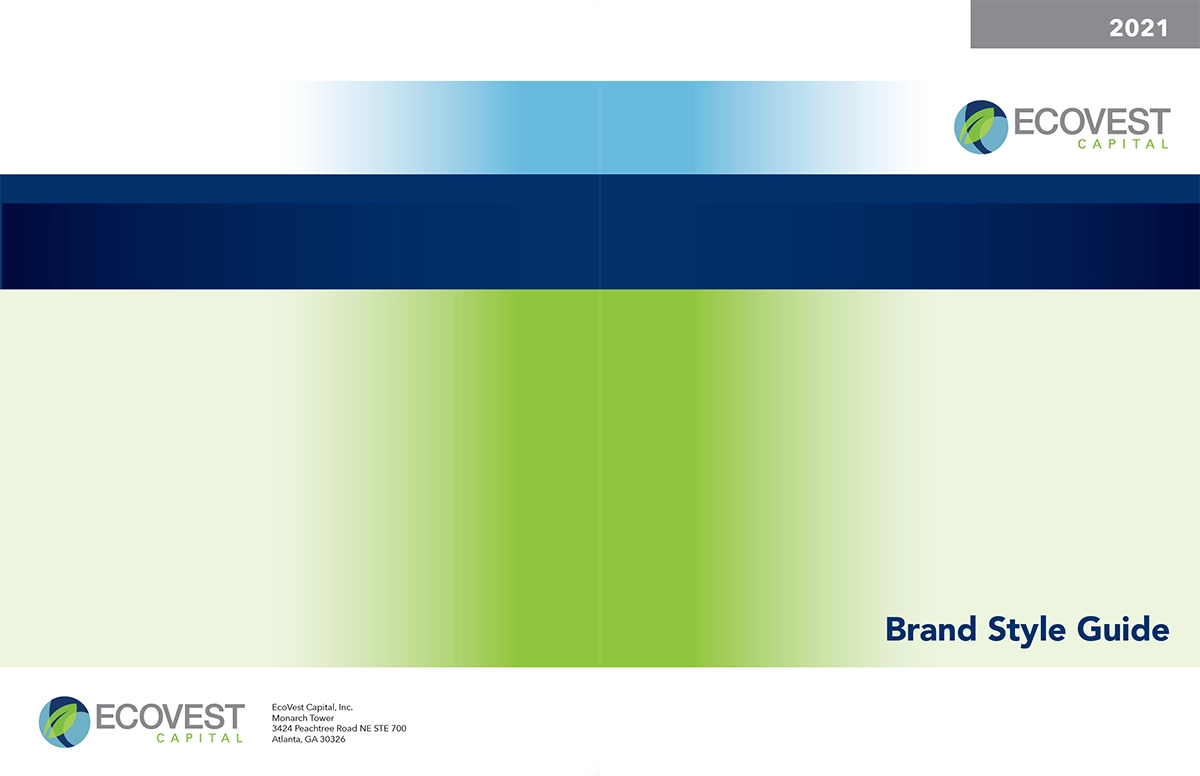 2021

ECOVEST
CAPITAL

Brand Style Guide

ECOVEST
CAPITAL

EcoVest Capital, Inc.
Monarch Tower
3424 Peachtree Road NE STE 700
Atlanta, GA 30326